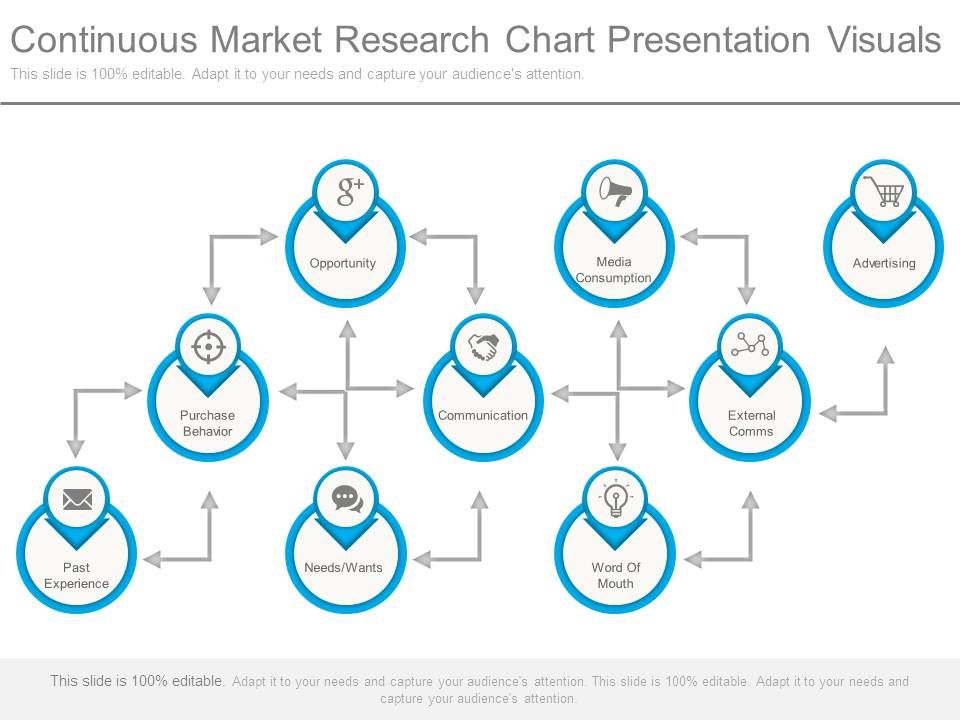 Continuous Market Research Chart Presentation Visuals

This slide is 100% editable. Adapt it to your needs and capture your audience's attention.

g+

Opportunity

Media Consumption

Advertising

Purchase Behavior

Communication

External Comms

Past Experience

Needs/Wants

Word Of Mouth

This slide is 100% editable. Adapt it to your needs and capture your audience's attention. This slide is 100% editable. Adapt it to your needs and capture your audience's attention.